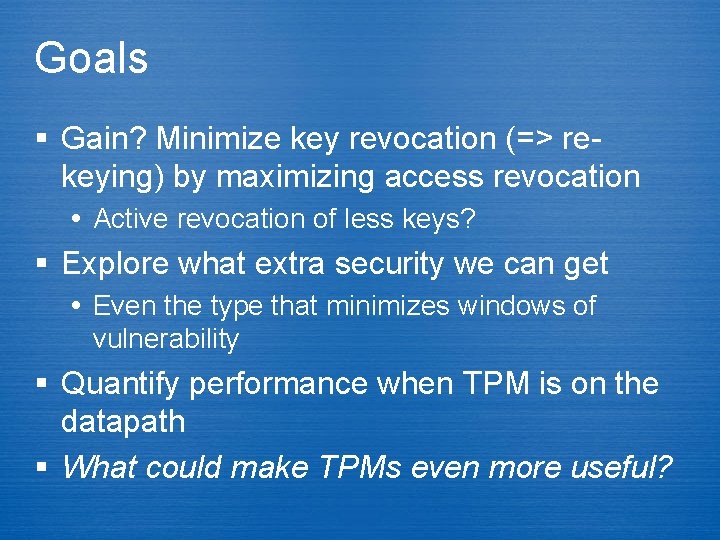 Goals

▪ Gain? Minimize key revocation (=> re-keying) by maximizing access revocation

• Active revocation of less keys?

▪ Explore what extra security we can get

• Even the type that minimizes windows of vulnerability

▪ Quantify performance when TPM is on the datapath

▪ What could make TPMs even more useful?